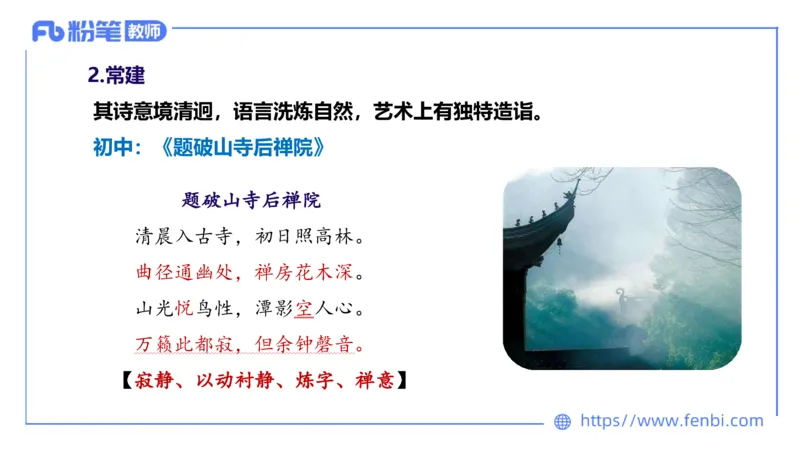 Fb 粉笔 教师

2.常建

其诗意境清迥，语言洗炼自然，艺术上有独特造诣。

初中：《题破山寺后禅院》

题破山寺后禅院

清晨入古寺，初日照高林。

曲径通幽处，禅房花木深。

山光悦鸟性，潭影空人心。

万籁此都寂，但余钟磬音。

【寂静、以动衬静、炼字、禅意】

https://www.fenbi.com